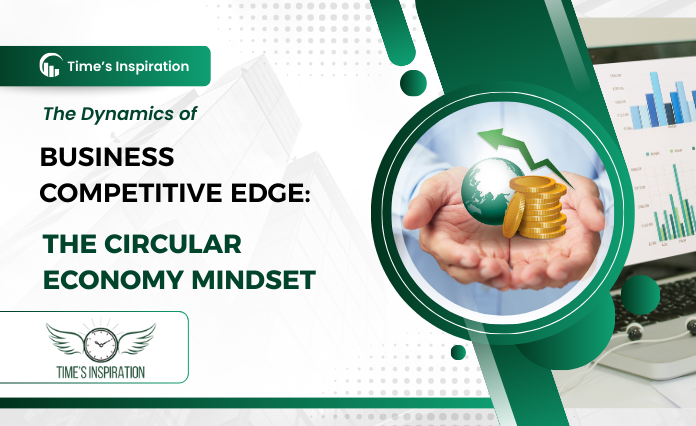 Time's Inspiration

The Dynamics of

BUSINESS COMPETITIVE EDGE:

THE CIRCULAR ECONOMY MINDSET

TIME'S INSPIRATION